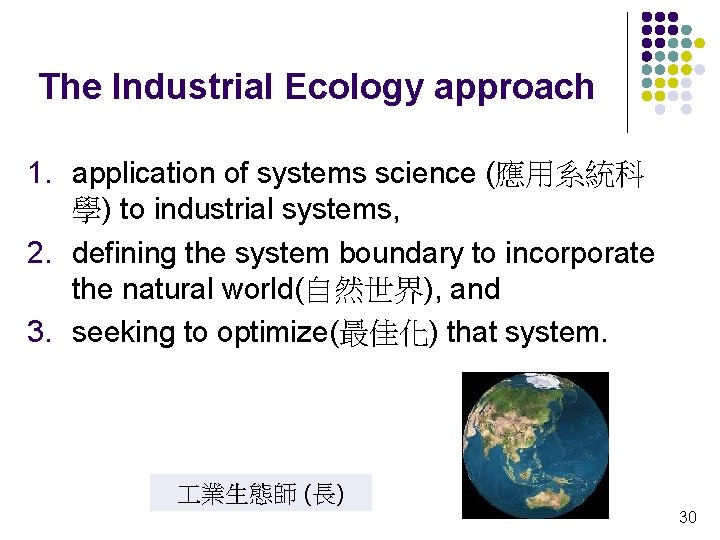 The Industrial Ecology approach

1. application of systems science (應用系統科學) to industrial systems,
2. defining the system boundary to incorporate the natural world(自然世界), and
3. seeking to optimize(最佳化) that system.

工業生態師 (長)

30